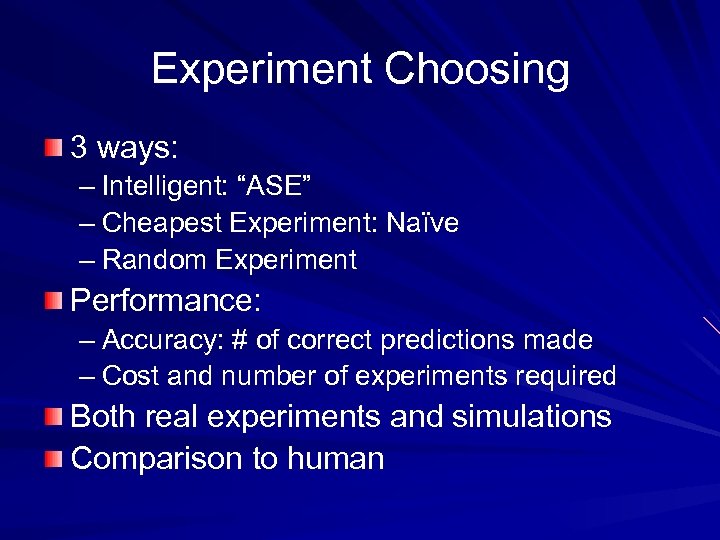 Experiment Choosing

3 ways:
– Intelligent: “ASE”
– Cheapest Experiment: Naïve
– Random Experiment

Performance:
– Accuracy: # of correct predictions made
– Cost and number of experiments required

Both real experiments and simulations

Comparison to human